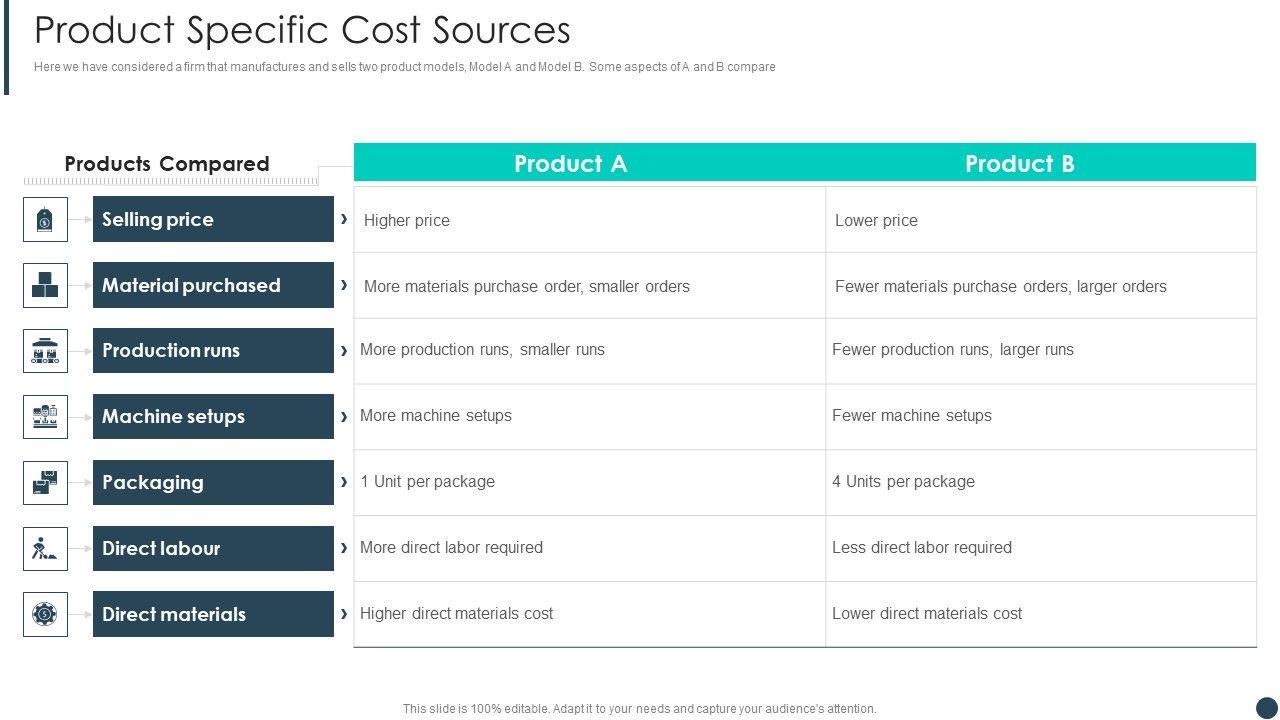 Product Specific Cost Sources

Here we have considered a firm that manufactures and sells two product models, Model A and Model B. Some aspects of A and B compare

| Products Compared | Product A | Product B |
|---|---|---|
| Selling price | Higher price | Lower price |
| Material purchased | More materials purchase order, smaller orders | Fewer materials purchase orders, larger orders |
| Production runs | More production runs, smaller runs | Fewer production runs, larger runs |
| Machine setups | More machine setups | Fewer machine setups |
| Packaging | 1 Unit per package | 4 Units per package |
| Direct labour | More direct labor required | Less direct labor required |
| Direct materials | Higher direct materials cost | Lower direct materials cost |

This slide is 100% editable. Adapt it to your needs and capture your audience's attention.